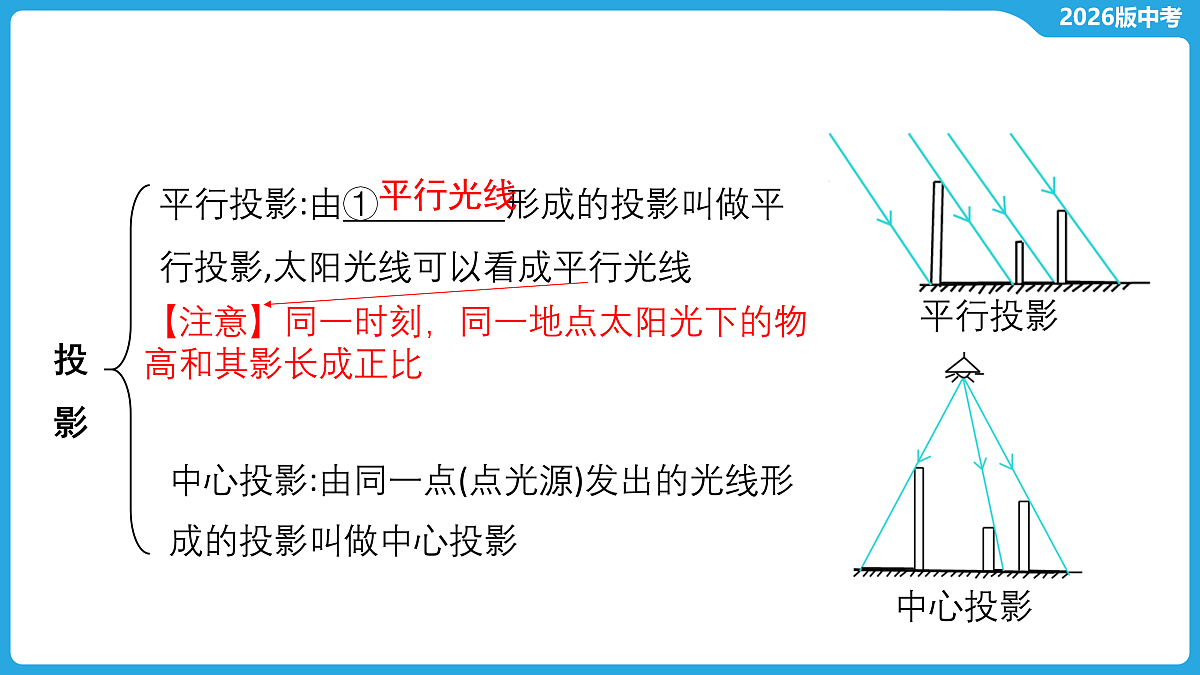 2026版中考

投影

平行投影:由①平行光线形成的投影叫做平行投影,太阳光线可以看成平行光线

【注意】同一时刻，同一地点太阳光下的物高和其影长成正比

中心投影:由同一点(点光源)发出的光线形成的投影叫做中心投影

平行投影

中心投影